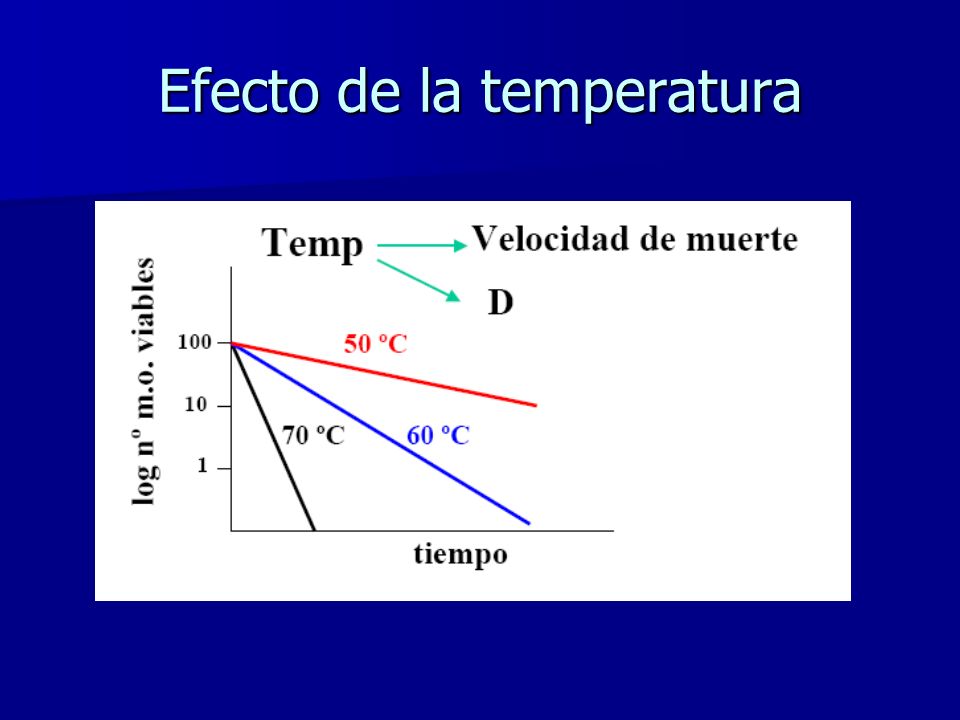 Efecto de la temperatura

Temp

Velocidad de muerte

D

log nº m.o. viables

100

10

1

50 ºC

70 ºC

60 ºC

tiempo